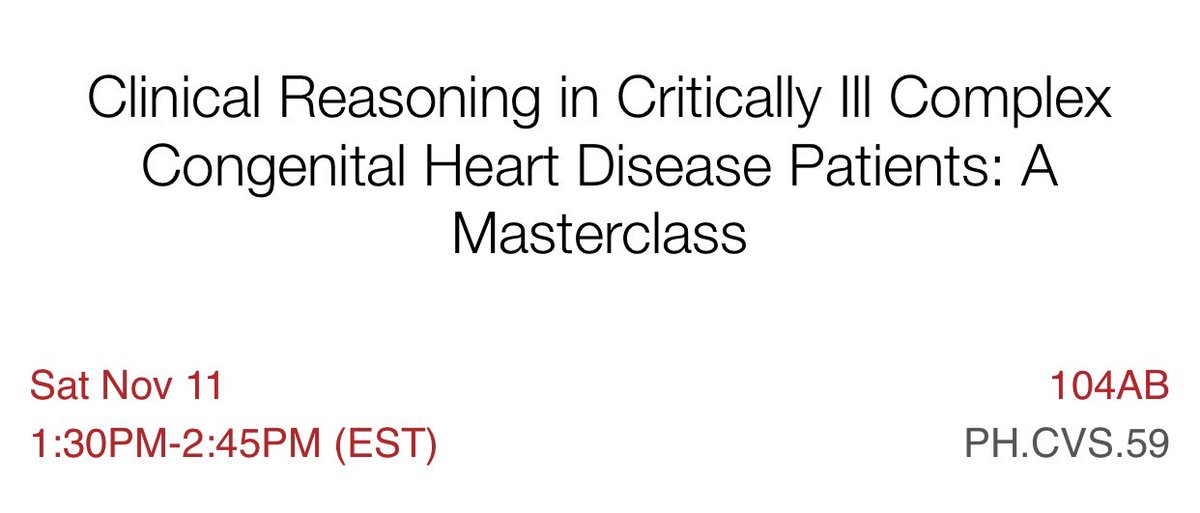 Clinical Reasoning in Critically Ill Complex Congenital Heart Disease Patients: A Masterclass

Sat Nov 11
1:30PM-2:45PM (EST)

104AB
PH.CVS.59